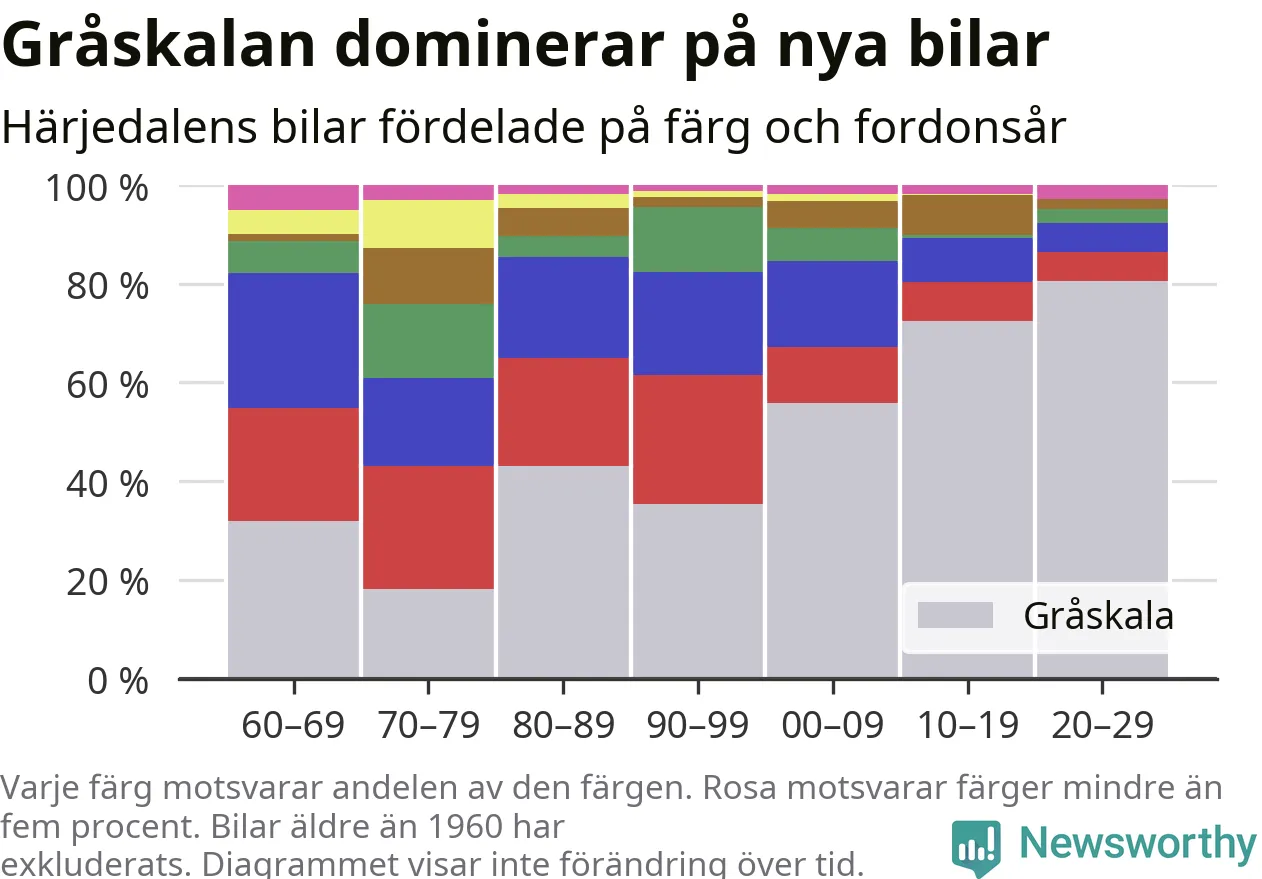 Gråskalan dominerar på nya bilar

Härjedalens bilar fördelade på färg och fordonsår

100 %
80 %
60 %
40 %
20 %
0 %

Gråskala

60–69 70–79 80–89 90–99 00–09 10–19 20–29

Varje färg motsvarar andelen av den färgen. Rosa motsvarar färger mindre än fem procent. Bilar äldre än 1960 har exkluderats. Diagrammet visar inte förändring över tid.

Newsworthy